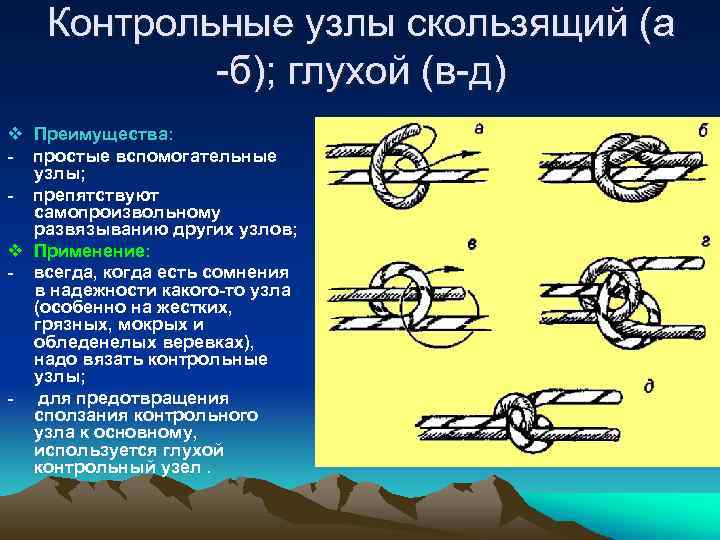 Контрольные узлы скользящий (а -б); глухой (в-д)

❖ Преимущества:
- простые вспомогательные узлы;
- препятствуют самопроизвольному развязыванию других узлов;
❖ Применение:
- всегда, когда есть сомнения в надежности какого-то узла (особенно на жестких, грязных, мокрых и обледенелых веревках), надо вязать контрольные узлы;
- для предотвращения сползания контрольного узла к основному, используется глухой контрольный узел .

а
б
в
г
д